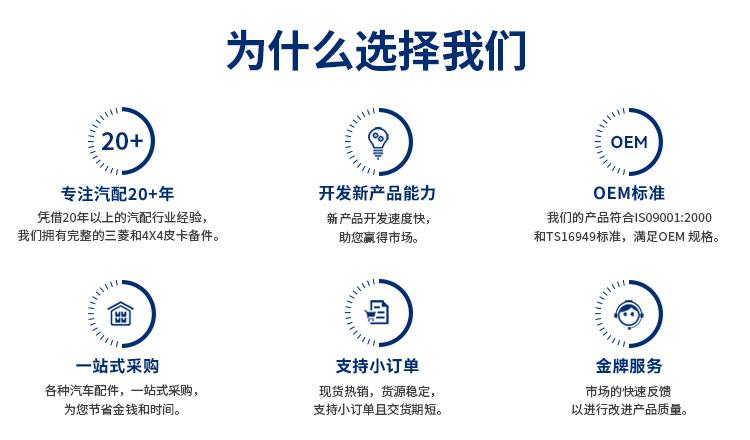 为什么选择我们

20+

专注汽配20+年

凭借20年以上的汽配行业经验，我们拥有完整的三菱和4X4皮卡备件。

开发新产品能力

新产品开发速度快，助您赢得市场。

OEM

OEM标准

我们的产品符合ISO9001:2000和TS16949标准，满足OEM 规格。

一站式采购

各种汽车配件，一站式采购，为您节省金钱和时间。

支持小订单

现货热销，货源稳定，支持小订单且交货期短。

金牌服务

市场的快速反馈以进行改进产品质量。